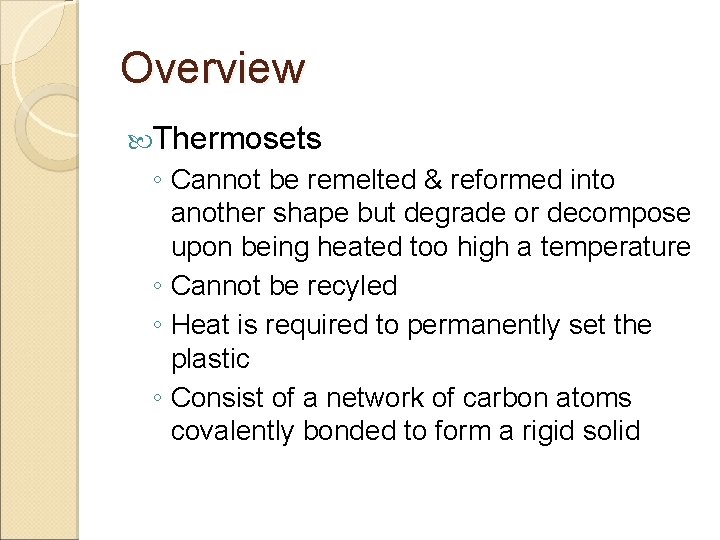 Overview

Thermosets

◦ Cannot be remelted & reformed into another shape but degrade or decompose upon being heated too high a temperature
◦ Cannot be recyled
◦ Heat is required to permanently set the plastic
◦ Consist of a network of carbon atoms covalently bonded to form a rigid solid